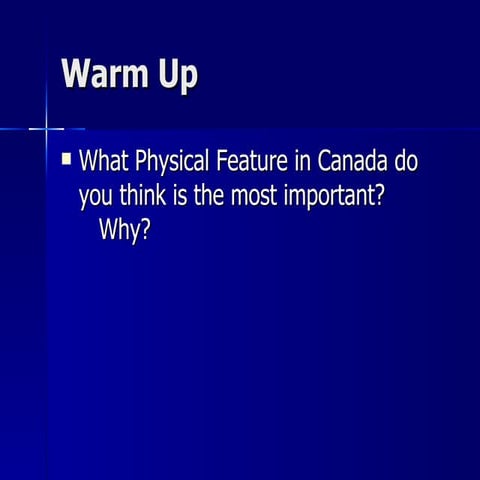 Warm Up

What Physical Feature in Canada do you think is the most important? Why?